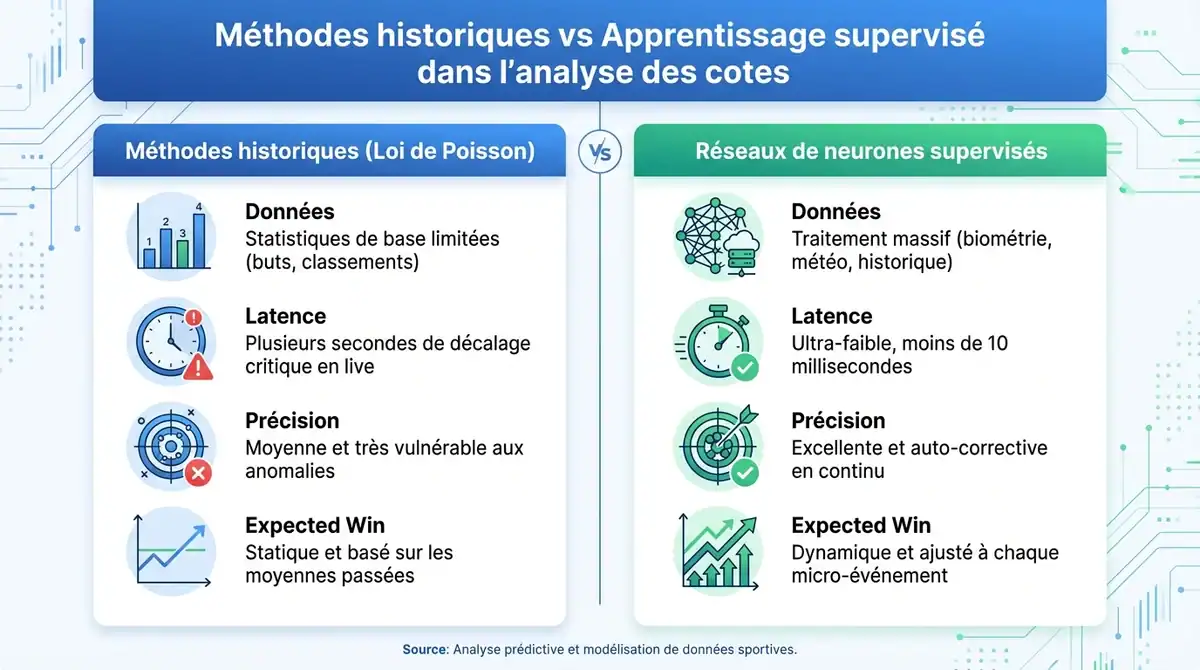 Méthodes historiques vs Apprentissage supervisé dans l'analyse des cotes

Méthodes historiques (Loi de Poisson)

1 2 3 4

Données
Statistiques de base limitées (buts, classements)

Latence
Plusieurs secondes de décalage critique en live

Précision
Moyenne et très vulnérable aux anomalies

Expected Win
Statique et basé sur les moyennes passées

VS

Réseaux de neurones supervisés

Données
Traitement massif (biométrie, météo, historique)

Latence
Ultra-faible, moins de 10 millisecondes

Précision
Excellente et auto-corrective en continu

Expected Win
Dynamique et ajusté à chaque micro-événement

Source: Analyse prédictive et modélisation de données sportives.